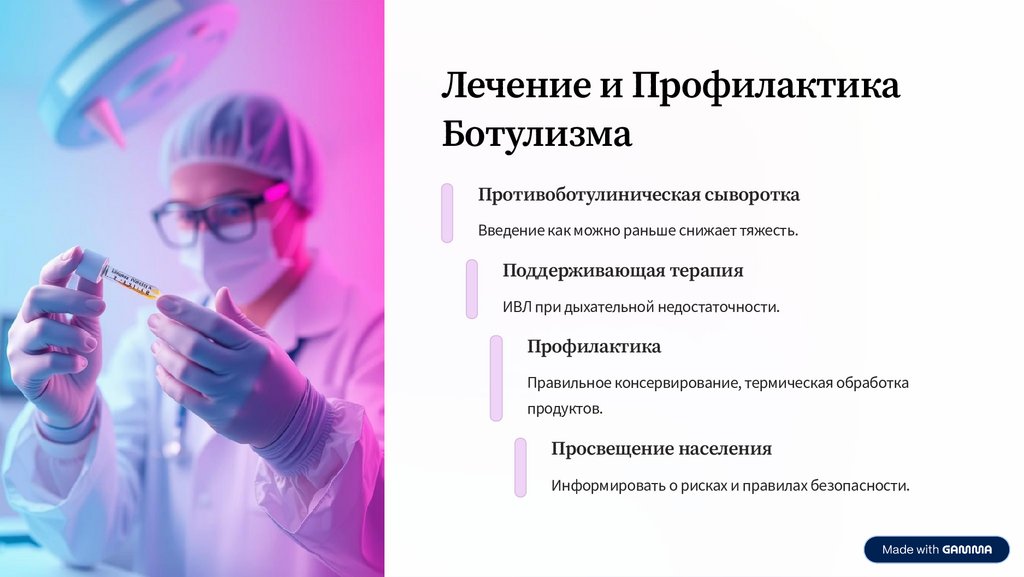 Лечение и Профилактика Ботулизма

Противоботулиническая сыворотка

Введение как можно раньше снижает тяжесть.

Поддерживающая терапия

ИВЛ при дыхательной недостаточности.

Профилактика

Правильное консервирование, термическая обработка продуктов.

Просвещение населения

Информировать о рисках и правилах безопасности.

Made with GAMMA